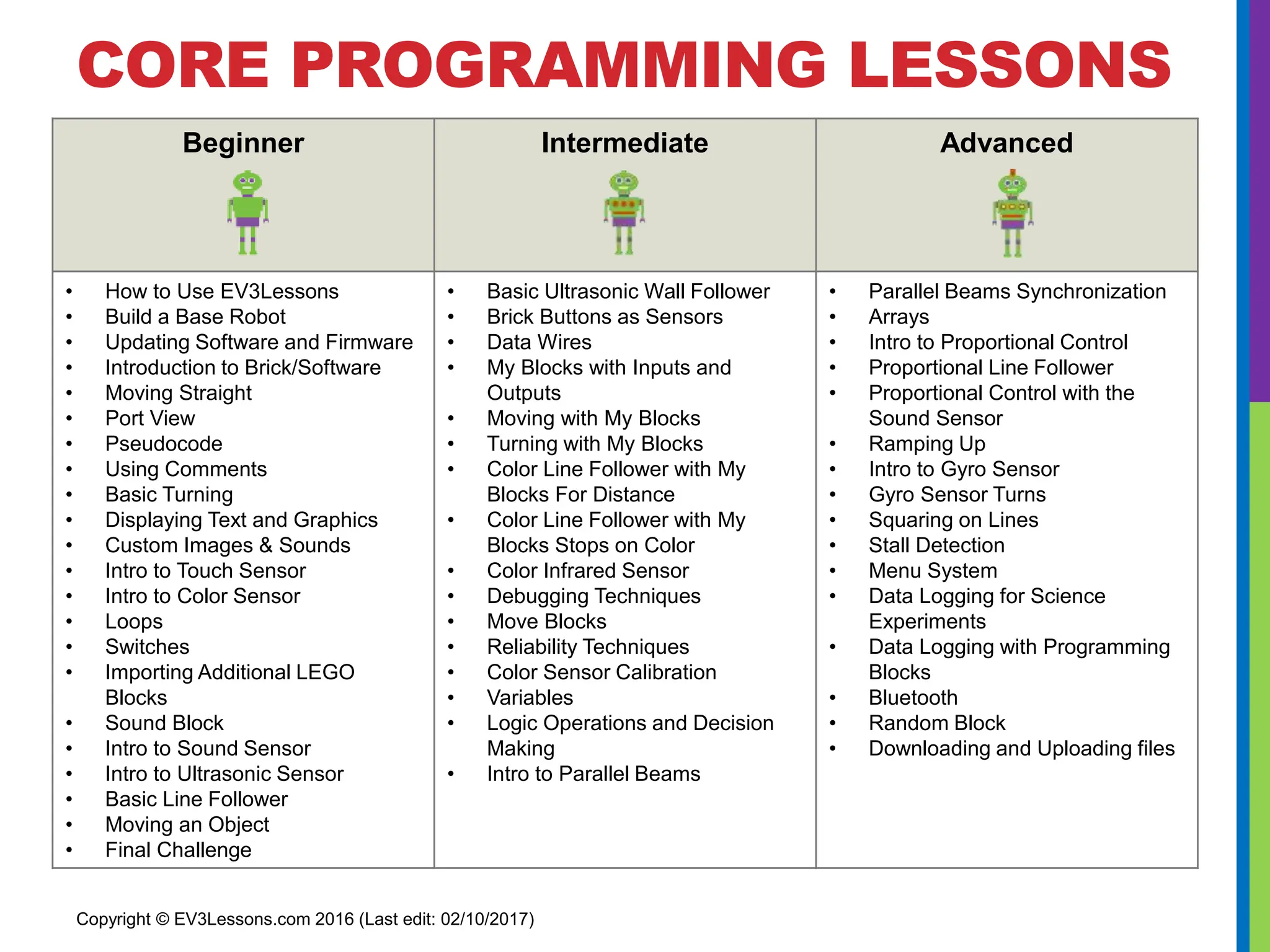 CORE PROGRAMMING LESSONS

| Beginner | Intermediate | Advanced |
|---|---|---|
| • How to Use EV3Lessons<br>• Build a Base Robot<br>• Updating Software and Firmware<br>• Introduction to Brick/Software<br>• Moving Straight<br>• Port View<br>• Pseudocode<br>• Using Comments<br>• Basic Turning<br>• Displaying Text and Graphics<br>• Custom Images & Sounds<br>• Intro to Touch Sensor<br>• Intro to Color Sensor<br>• Loops<br>• Switches<br>• Importing Additional LEGO Blocks<br>• Sound Block<br>• Intro to Sound Sensor<br>• Intro to Ultrasonic Sensor<br>• Basic Line Follower<br>• Moving an Object<br>• Final Challenge | • Basic Ultrasonic Wall Follower<br>• Brick Buttons as Sensors<br>• Data Wires<br>• My Blocks with Inputs and Outputs<br>• Moving with My Blocks<br>• Turning with My Blocks<br>• Color Line Follower with My Blocks For Distance<br>• Color Line Follower with My Blocks Stops on Color<br>• Color Infrared Sensor<br>• Debugging Techniques<br>• Move Blocks<br>• Reliability Techniques<br>• Color Sensor Calibration<br>• Variables<br>• Logic Operations and Decision Making<br>• Intro to Parallel Beams | • Parallel Beams Synchronization<br>• Arrays<br>• Intro to Proportional Control<br>• Proportional Line Follower<br>• Proportional Control with the Sound Sensor<br>• Ramping Up<br>• Intro to Gyro Sensor<br>• Gyro Sensor Turns<br>• Squaring on Lines<br>• Stall Detection<br>• Menu System<br>• Data Logging for Science Experiments<br>• Data Logging with Programming Blocks<br>• Bluetooth<br>• Random Block<br>• Downloading and Uploading files |

Copyright © EV3Lessons.com 2016 (Last edit: 02/10/2017)